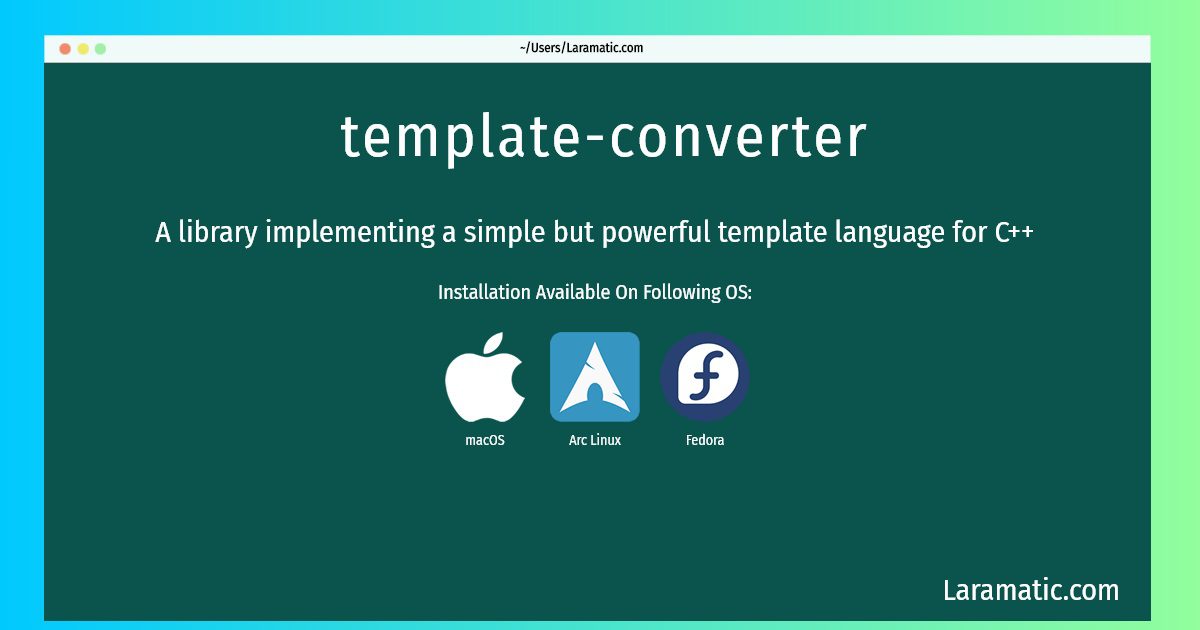 ~/Users/Laramatic.com

template-converter

A library implementing a simple but powerful template language for C++

Installation Available On Following OS:

macOS

Arc Linux

Fedora

Laramatic.com